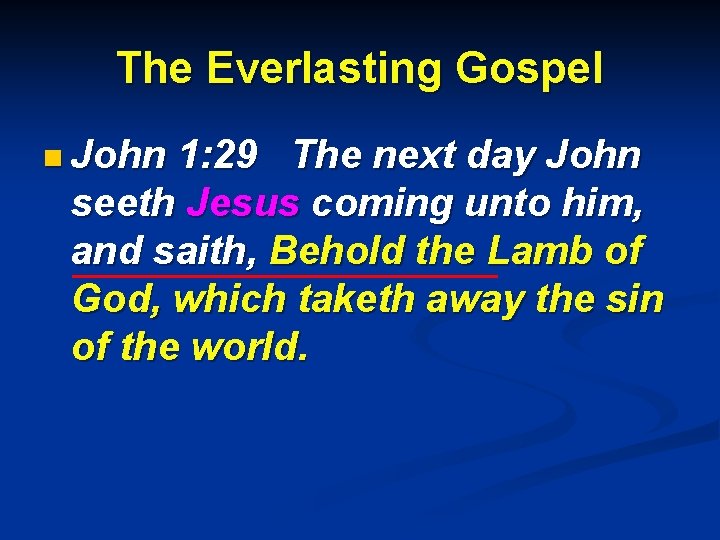 The Everlasting Gospel

John 1:29 The next day John seeth Jesus coming unto him, and saith, Behold the Lamb of God, which taketh away the sin of the world.